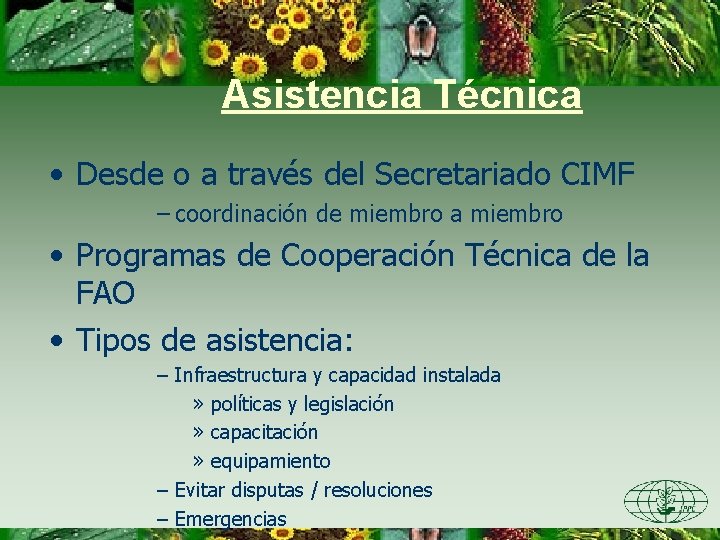 Asistencia Técnica

• Desde o a través del Secretariado CIMF

– coordinación de miembro a miembro

• Programas de Cooperación Técnica de la FAO

• Tipos de asistencia:

– Infraestructura y capacidad instalada

» políticas y legislación

» capacitación

» equipamiento

– Evitar disputas / resoluciones

– Emergencias

IPPC